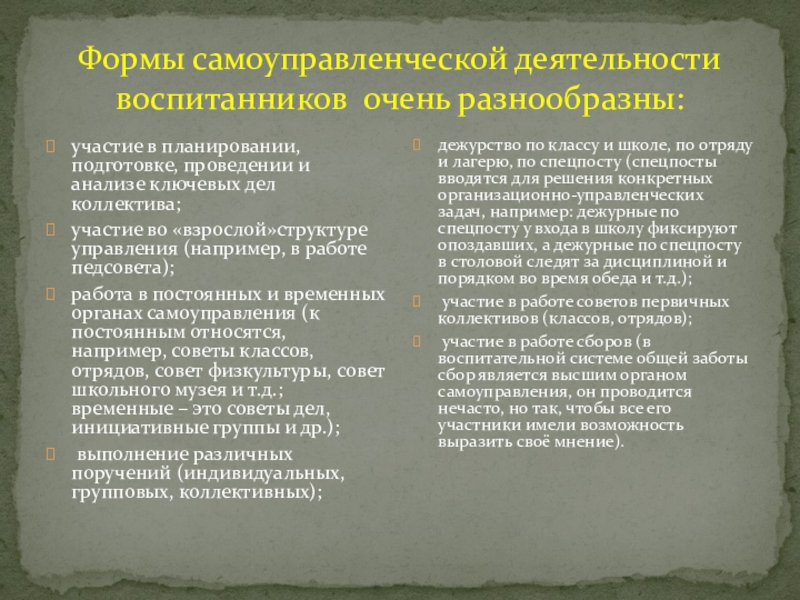 Формы самоуправленческой деятельности воспитанников очень разнообразны:

участие в планировании, подготовке, проведении и анализе ключевых дел коллектива;

участие во «взрослой»структуре управления (например, в работе педсовета);

работа в постоянных и временных органах самоуправления (к постоянным относятся, например, советы классов, отрядов, совет физкультуры, совет школьного музея и т.д.; временные – это советы дел, инициативные группы и др.);

выполнение различных поручений (индивидуальных, групповых, коллективных);

дежурство по классу и школе, по отряду и лагерю, по спецпосту (спецпосты вводятся для решения конкретных организационно-управленческих задач, например: дежурные по спецпосту у входа в школу фиксируют опоздавших, а дежурные по спецпосту в столовой следят за дисциплиной и порядком во время обеда и т.д.);

участие в работе советов первичных коллективов (классов, отрядов);

участие в работе сборов (в воспитательной системе общей заботы сбор является высшим органом самоуправления, он проводится нечасто, но так, чтобы все его участники имели возможность выразить своё мнение).